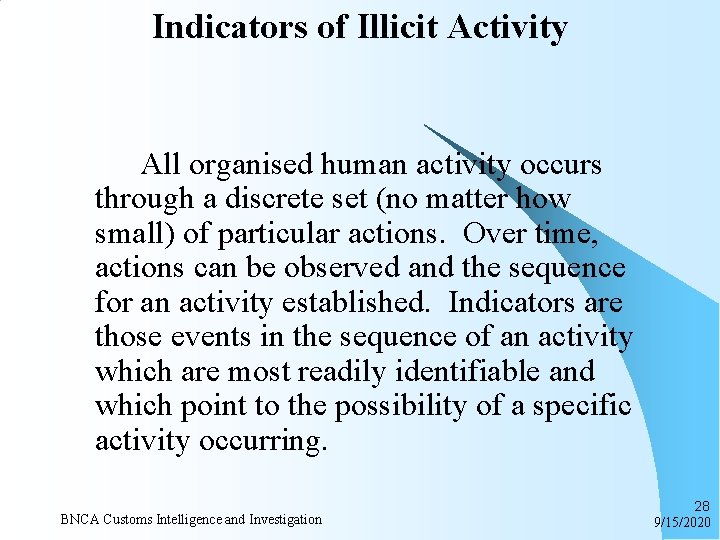 Indicators of Illicit Activity

All organised human activity occurs through a discrete set (no matter how small) of particular actions. Over time, actions can be observed and the sequence for an activity established. Indicators are those events in the sequence of an activity which are most readily identifiable and which point to the possibility of a specific activity occurring.

BNCA Customs Intelligence and Investigation

28
9/15/2020